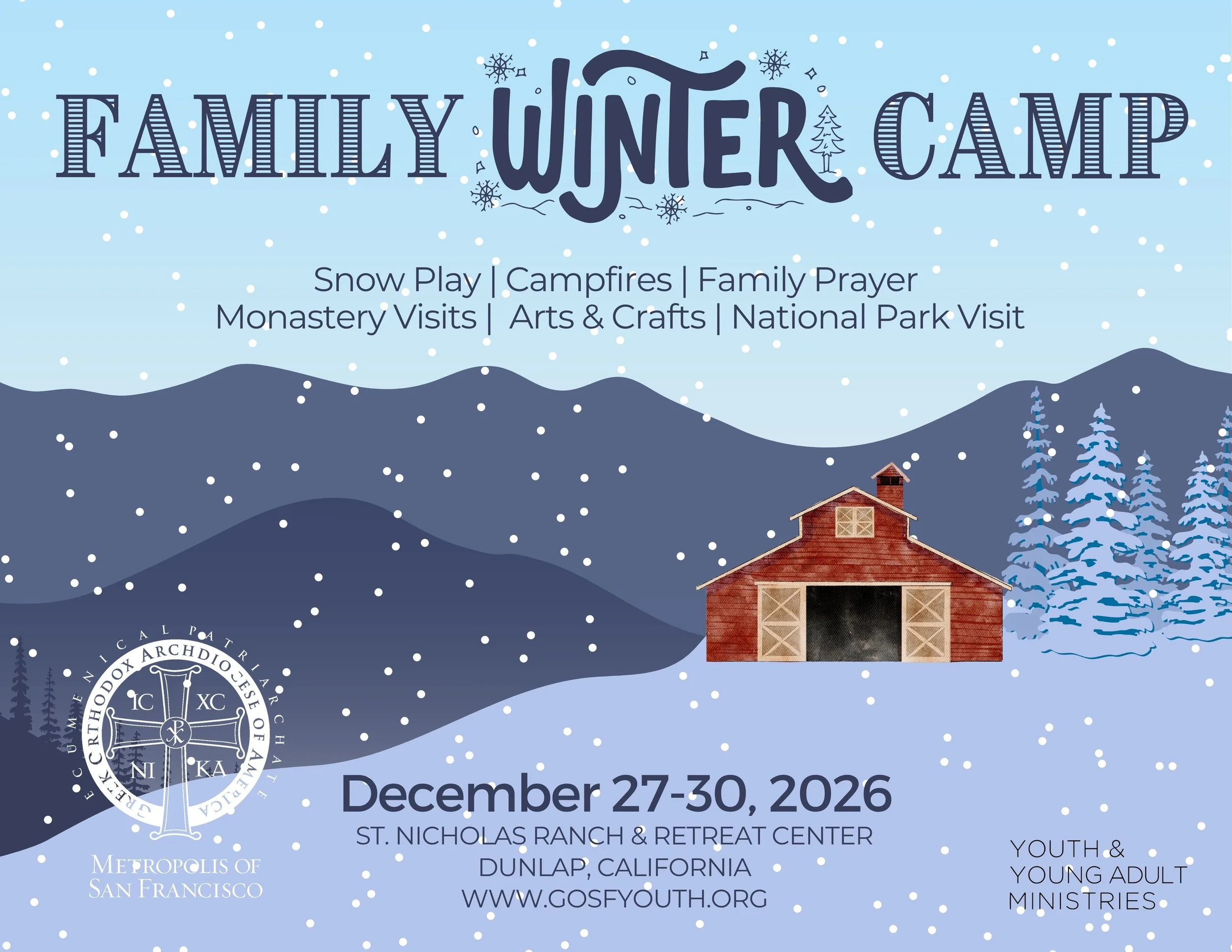 FAMILY WINTER CAMP

Snow Play | Campfires | Family Prayer
Monastery Visits | Arts & Crafts | National Park Visit

ECUMENICAL PATRIARCHATE
GREEK ORTHODOX ARCHDIOCESE OF AMERICA
IC XC
NI KA

METROPOLIS OF SAN FRANCISCO

December 27-30, 2026
ST. NICHOLAS RANCH & RETREAT CENTER
DUNLAP, CALIFORNIA
WWW.GOSFYOUTH.ORG

YOUTH & YOUNG ADULT MINISTRIES